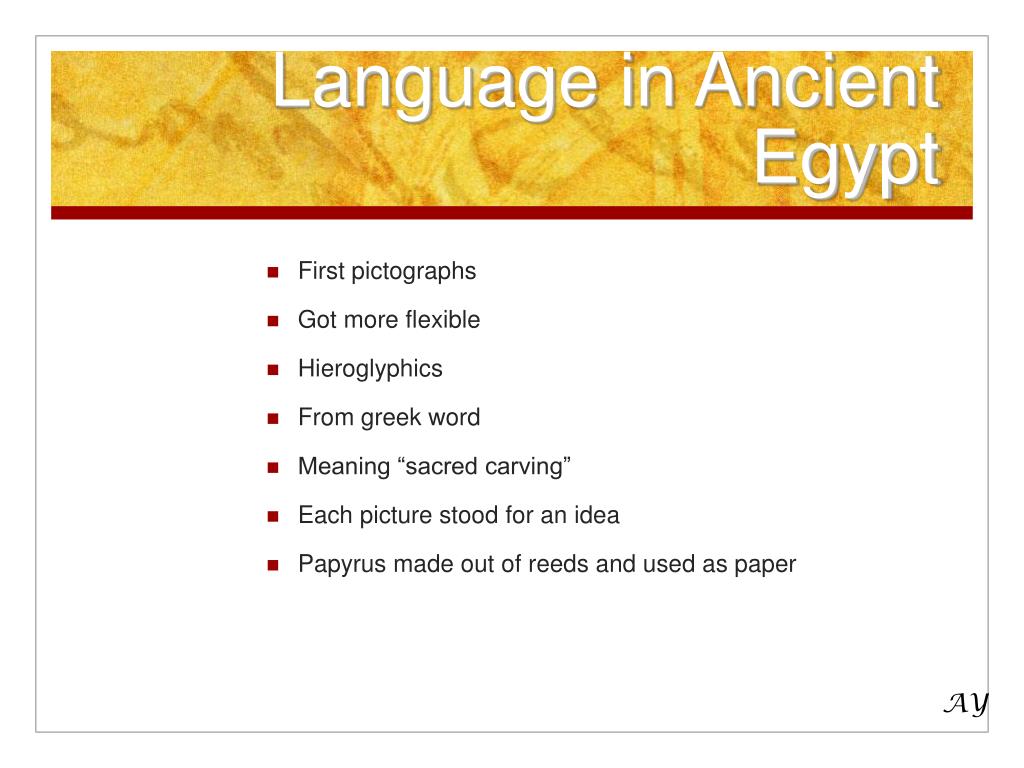 Language in Ancient Egypt

- First pictographs
- Got more flexible
- Hieroglyphics
- From greek word
- Meaning “sacred carving”
- Each picture stood for an idea
- Papyrus made out of reeds and used as paper

AY